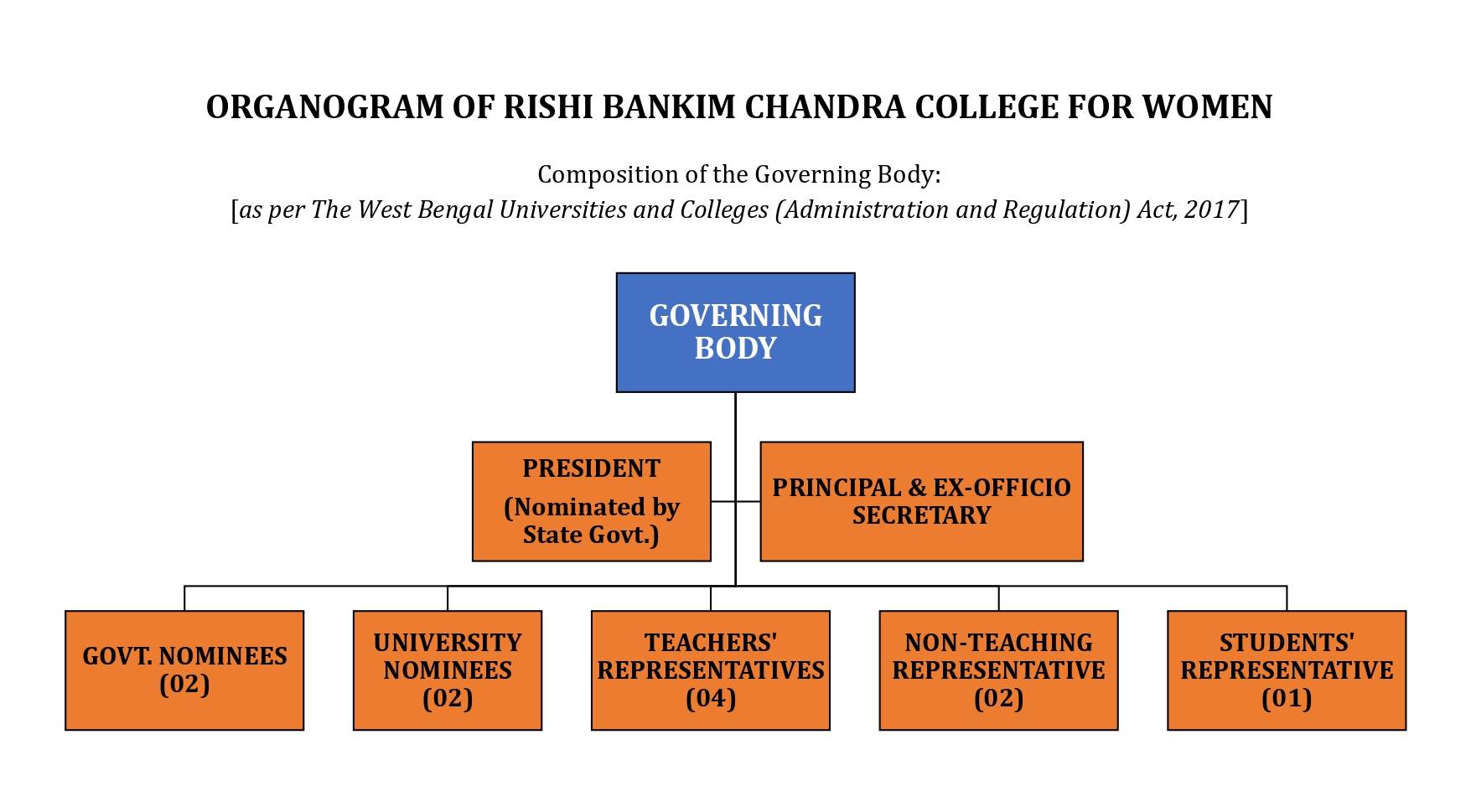 ORGANOGRAM OF RISHI BANKIM CHANDRA COLLEGE FOR WOMEN

Composition of the Governing Body:
[as per The West Bengal Universities and Colleges (Administration and Regulation) Act, 2017]

GOVERNING BODY

PRESIDENT
(Nominated by State Govt.)

PRINCIPAL & EX-OFFICIO SECRETARY

GOVT. NOMINEES (02)

UNIVERSITY NOMINEES (02)

TEACHERS' REPRESENTATIVES (04)

NON-TEACHING REPRESENTATIVE (02)

STUDENTS' REPRESENTATIVE (01)